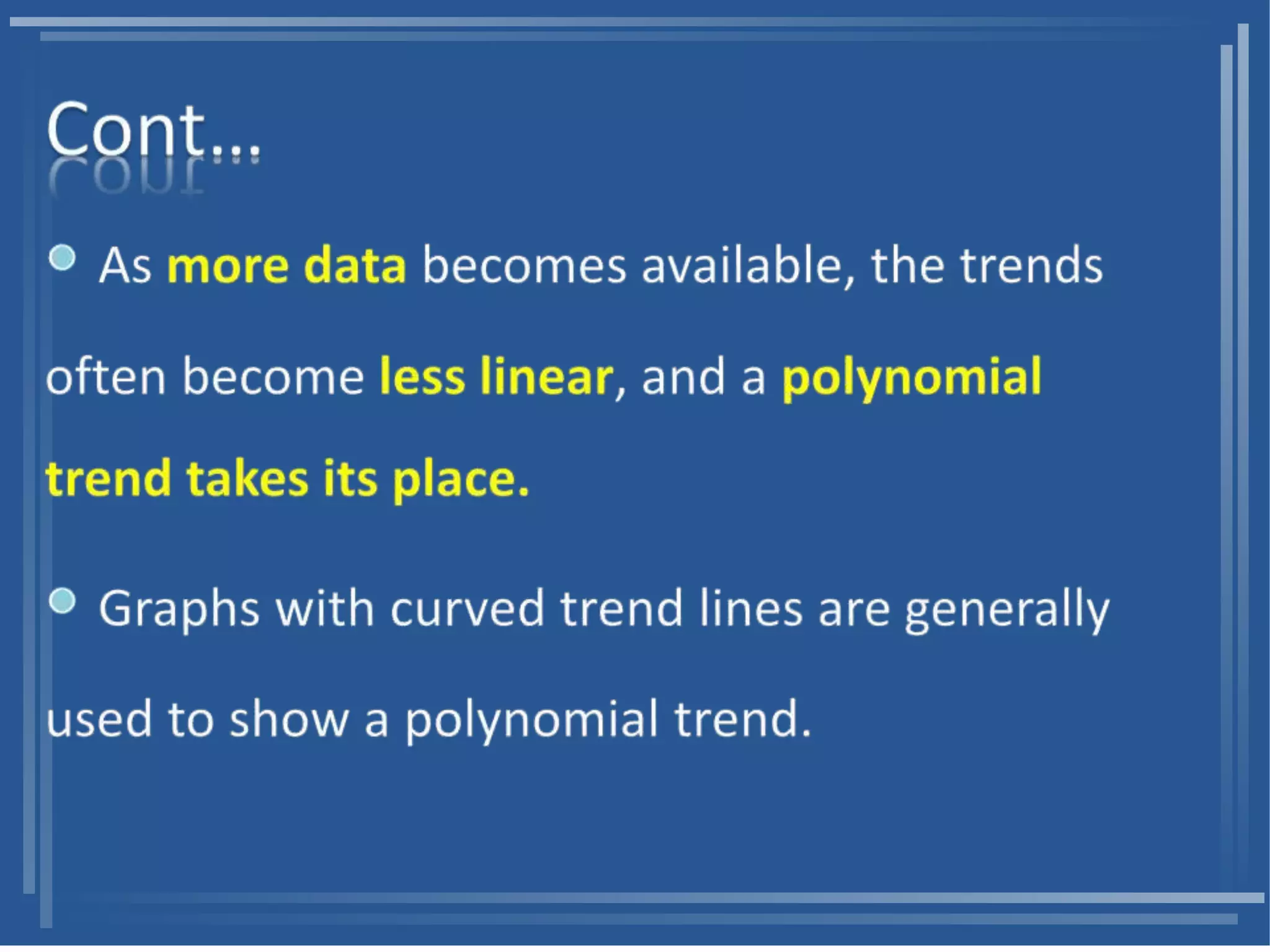 Cont…

As more data becomes available, the trends often become less linear, and a polynomial trend takes its place.

Graphs with curved trend lines are generally used to show a polynomial trend.